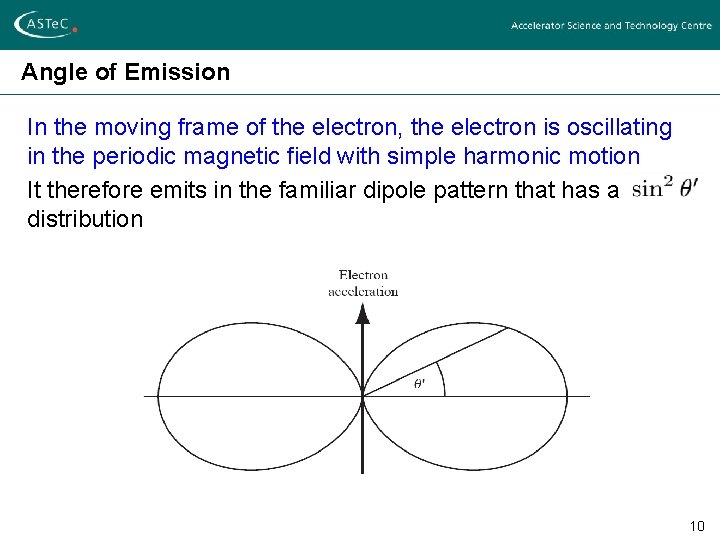 ASTeC

Accelerator Science and Technology Centre

Angle of Emission

In the moving frame of the electron, the electron is oscillating in the periodic magnetic field with simple harmonic motion

It therefore emits in the familiar dipole pattern that has a $\sin^2 \theta'$ distribution

Electron acceleration

$\theta'$

10